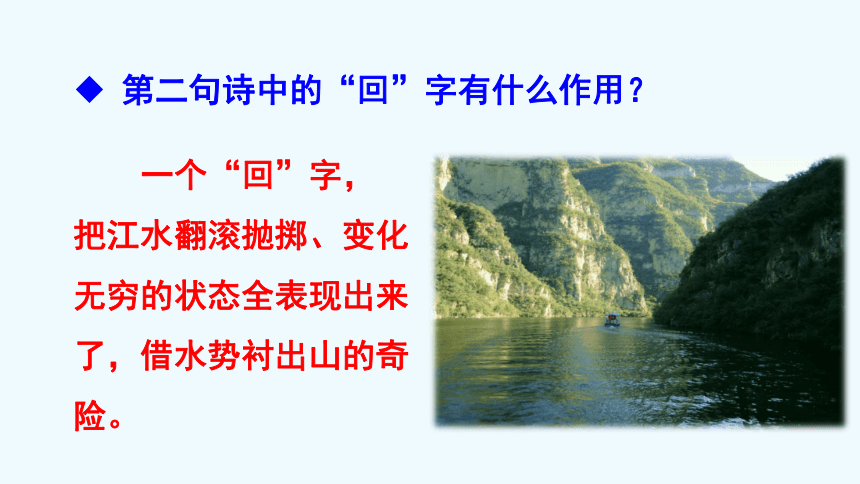 ◆ 第二句诗中的“回”字有什么作用？

一个“回”字，把江水翻滚抛掷、变化无穷的状态全表现出来了，借水势衬出山的奇险。